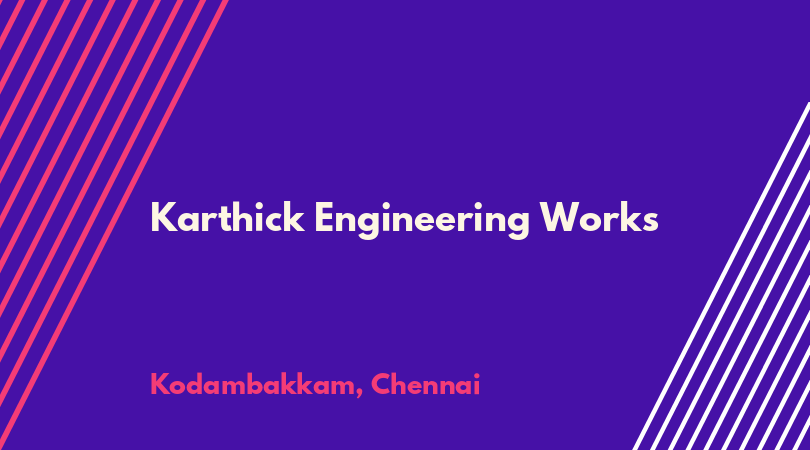 Karthick Engineering Works

Kodambakkam, Chennai